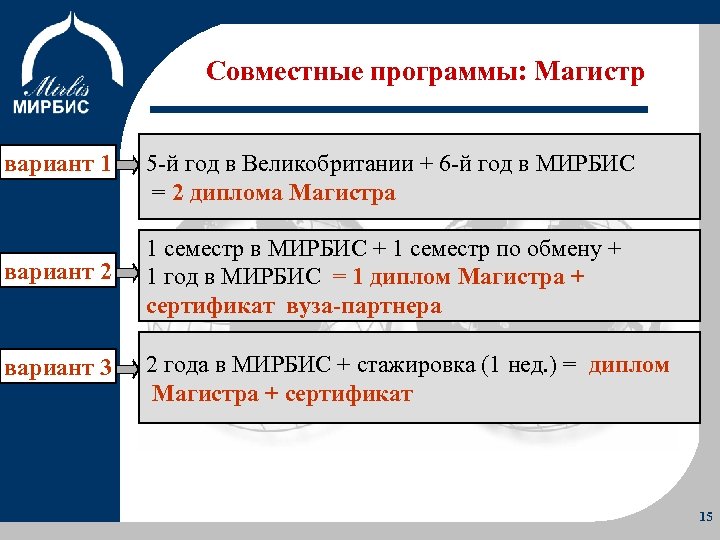 Mirbis
МИРБИС

Совместные программы: Магистр

вариант 1

5-й год в Великобритании + 6-й год в МИРБИС = 2 диплома Магистра

вариант 2

1 семестр в МИРБИС + 1 семестр по обмену + 1 год в МИРБИС = 1 диплом Магистра + сертификат вуза-партнера

вариант 3

2 года в МИРБИС + стажировка (1 нед.) = диплом Магистра + сертификат

15